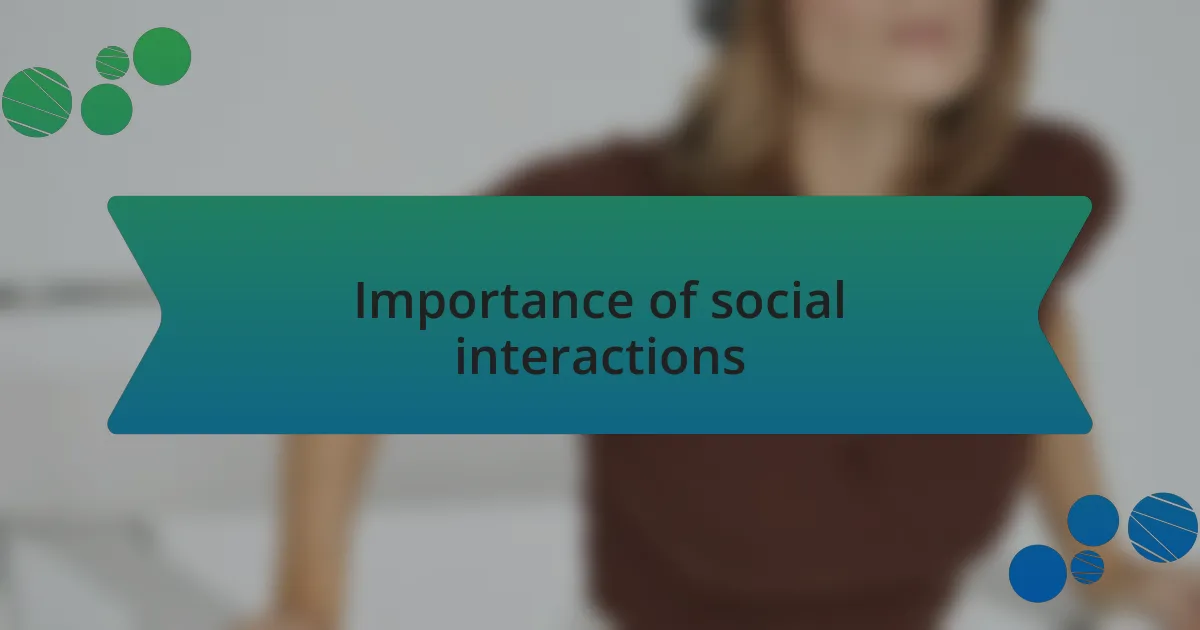 Importance of social interactions